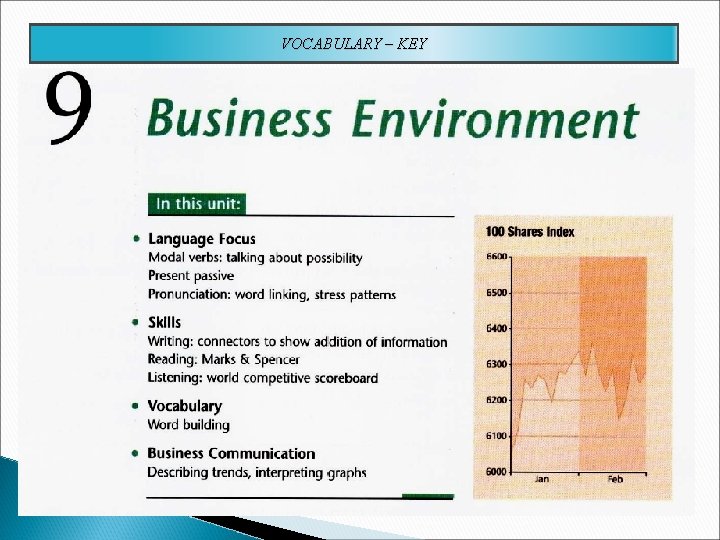 VOCABULARY – KEY

9 Business Environment

In this unit:

• Language Focus
Modal verbs: talking about possibility
Present passive
Pronunciation: word linking, stress patterns

• Skills
Writing: connectors to show addition of information
Reading: Marks & Spencer
Listening: world competitive scoreboard

• Vocabulary
Word building

• Business Communication
Describing trends, interpreting graphs

100 Shares Index

6600
6500
6400
6300
6200
6100
6000
Jan
Feb